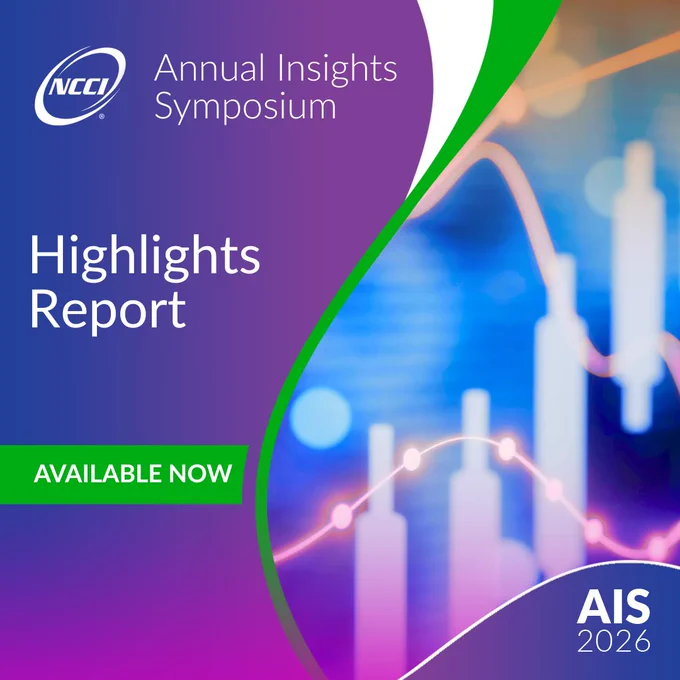 NCCI®

Annual Insights Symposium

Highlights Report

AVAILABLE NOW

AIS 2026